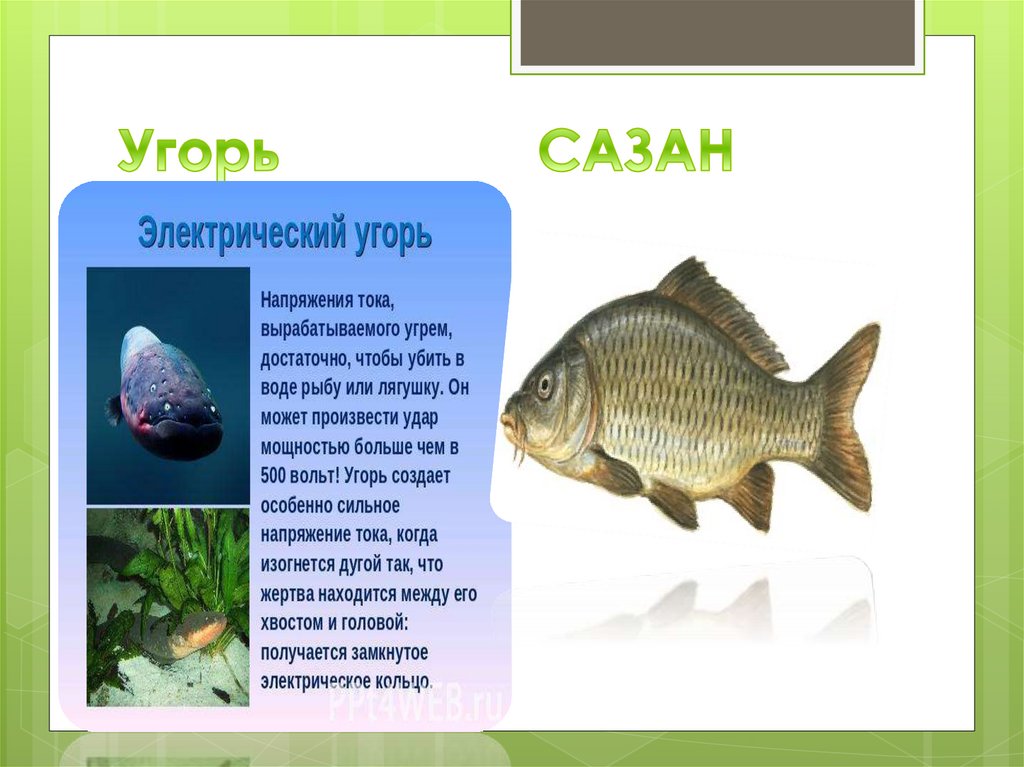 Угорь

САЗАН

Электрический угорь

Напряжения тока, вырабатываемого угрем, достаточно, чтобы убить в воде рыбу или лягушку. Он может произвести удар мощностью больше чем в 500 вольт! Угорь создает особенно сильное напряжение тока, когда изогнется дугой так, что жертва находится между его хвостом и головой: получается замкнутое электрическое кольцо.

PPt4WEB.ru